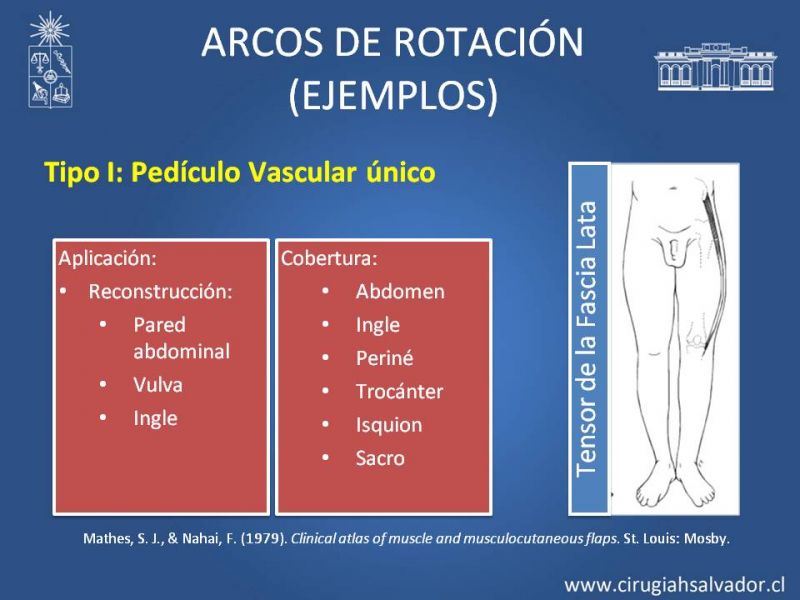 ARCOS DE ROTACIÓN (EJEMPLOS)

Tipo I: Pedículo Vascular único

Aplicación:
• Reconstrucción:
• Pared abdominal
• Vulva
• Ingle

Cobertura:
• Abdomen
• Ingle
• Periné
• Trocánter
• Isquion
• Sacro

Tensor de la Fascia Lata

Mathes, S. J., & Nahai, F. (1979). Clinical atlas of muscle and musculocutaneous flaps. St. Louis: Mosby.

www.cirugiahsalvador.cl